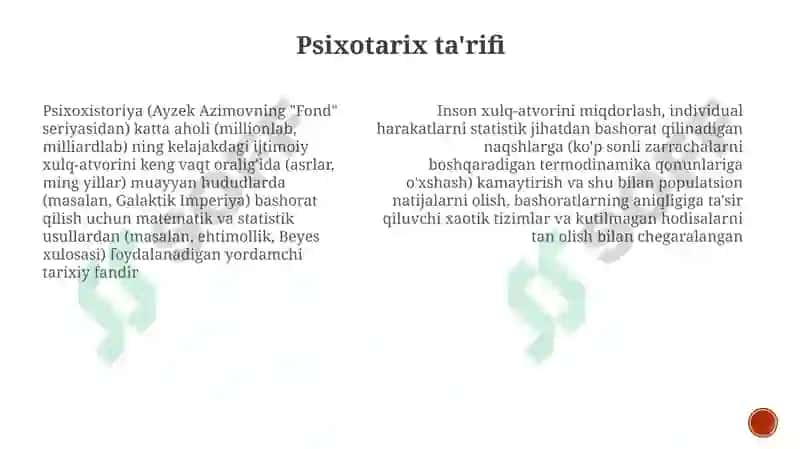 Psixotarix ta'rifi

Psixoxistoriya (Ayzek Azimovning "Fond" seriyasidan) katta aholi (millionlab, milliardlab) ning kelajakdagi ijtimoiy xulq-atvorini keng vaqt oralig'ida (asrlar, ming yillar) muayyan hududlarda (masalan, Galaktik Imperiya) bashorat qilish uchun matematik va statistik usullardan (masalan, ehtimollik, Beyes xulosasi) foydalanadigan yordamchi tarixiy fandir

Inson xulq-atvorini miqdorlash, individual harakatlarni statistik jihatdan bashorat qilinadigan naqshlarga (ko'p sonli zarrachalarni boshqaradigan termodinamika qonunlariga o'xshash) kamaytirish va shu bilan populatsion natijalarni olish, bashoratlarning aniqligiga ta'sir qiluvchi xaotik tizimlar va kutilmagan hodisalarni tan olish bilan chegaralangan